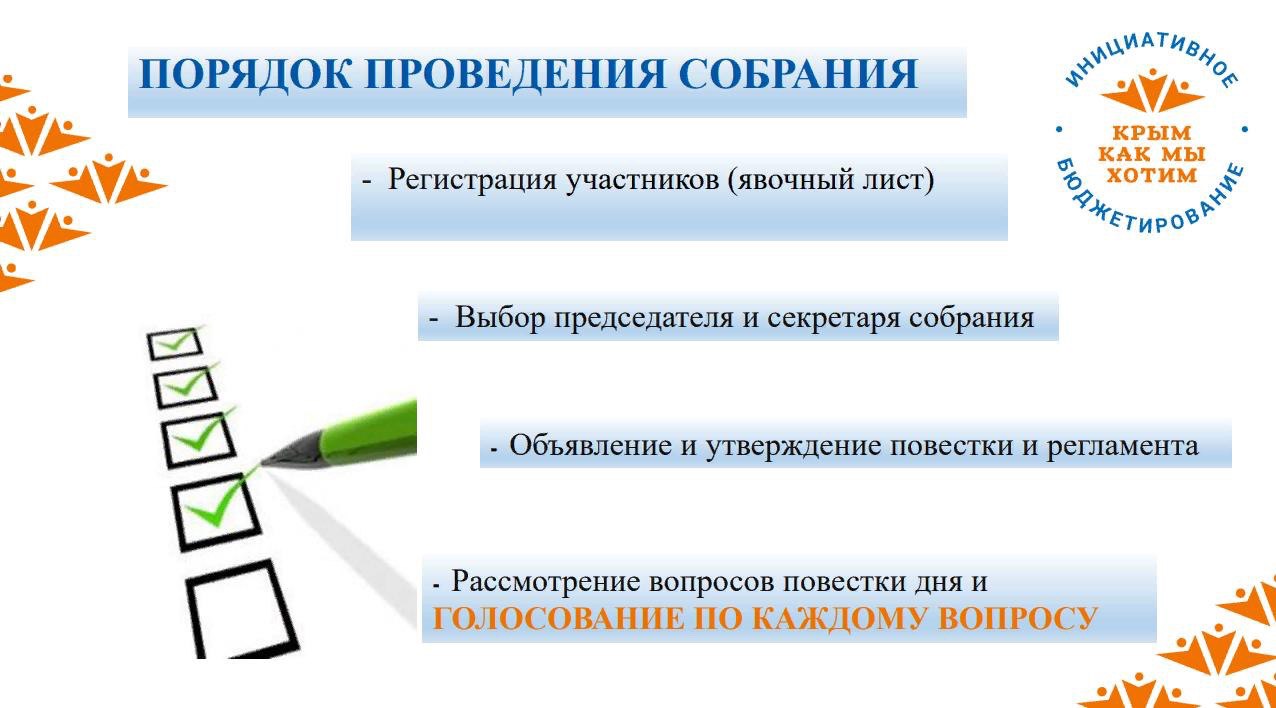 ПОРЯДОК ПРОВЕДЕНИЯ СОБРАНИЯ

ИНИЦИАТИВНОЕ
КРЫМ КАК МЫ ХОТИМ
БЮДЖЕТИРОВАНИЕ

- Регистрация участников (явочный лист)

- Выбор председателя и секретаря собрания

- Объявление и утверждение повестки и регламента

- Рассмотрение вопросов повестки дня и ГОЛОСОВАНИЕ ПО КАЖДОМУ ВОПРОСУ